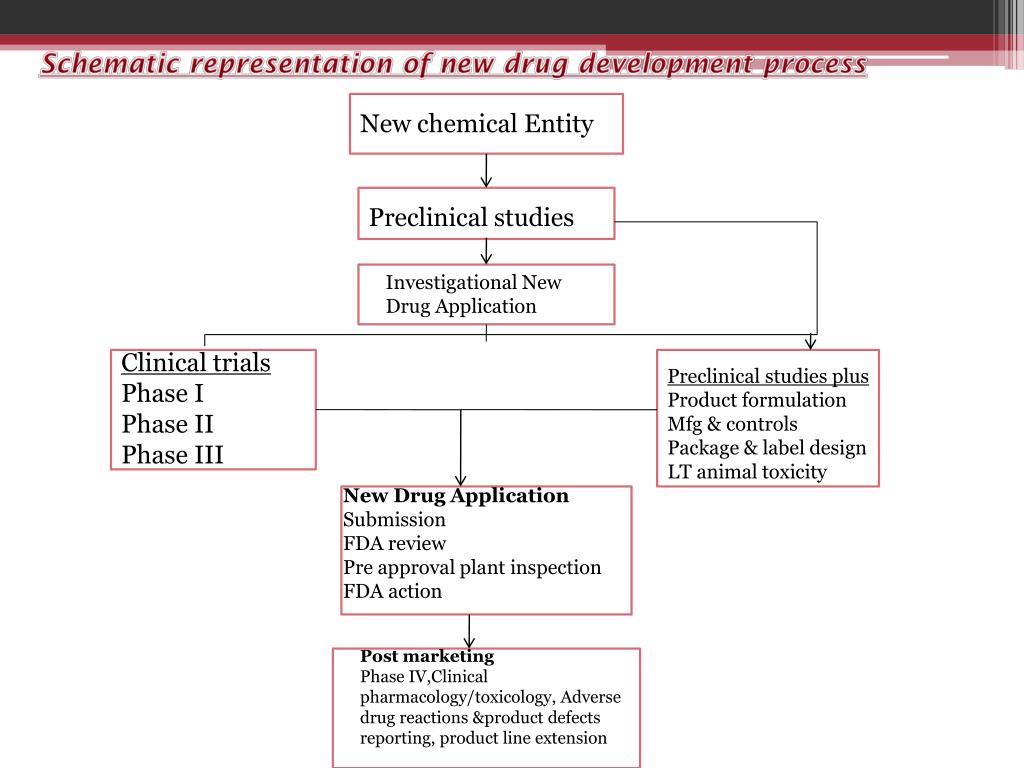 Schematic representation of new drug development process

New chemical Entity

Preclinical studies

Investigational New Drug Application

Clinical trials
Phase I
Phase II
Phase III

Preclinical studies plus
Product formulation
Mfg & controls
Package & label design
LT animal toxicity

New Drug Application
Submission
FDA review
Pre approval plant inspection
FDA action

Post marketing
Phase IV,Clinical pharmacology/toxicology, Adverse drug reactions &product defects reporting, product line extension